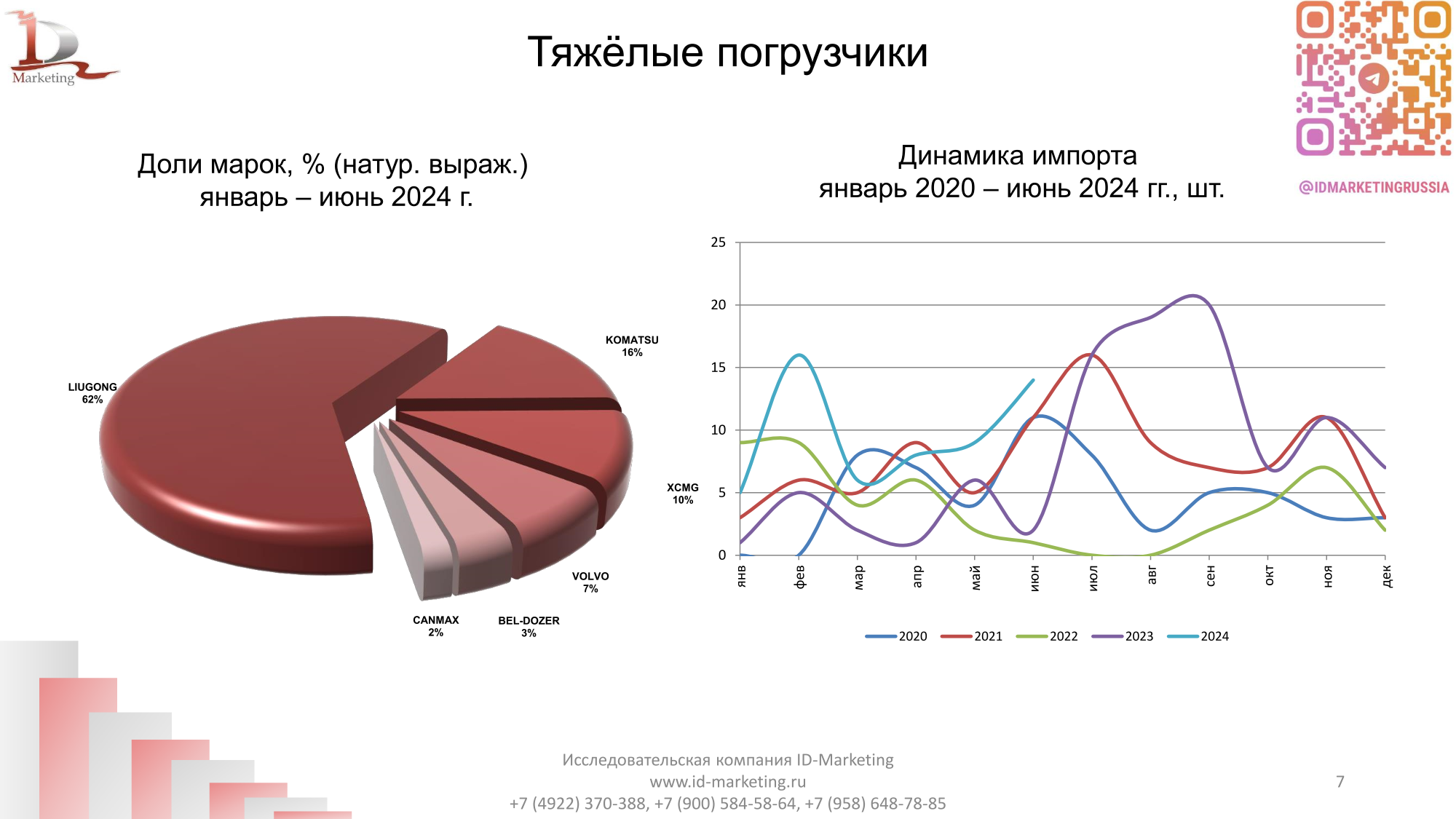 ID Marketing

Тяжёлые погрузчики

@IDMARKETINGRUSSIA

Доли марок, % (натур. выраж.)
январь – июнь 2024 г.

LIUGONG
62%

KOMATSU
16%

XCMG
10%

VOLVO
7%

BEL-DOZER
3%

CANMAX
2%

Динамика импорта
январь 2020 – июнь 2024 гг., шт.

25
20
15
10
5
0

янв
фев
мар
апр
май
июн
июл
авг
сен
окт
ноя
дек

2020 2021 2022 2023 2024

Исследовательская компания ID-Marketing
www.id-marketing.ru
+7 (4922) 370-388, +7 (900) 584-58-64, +7 (958) 648-78-85

7